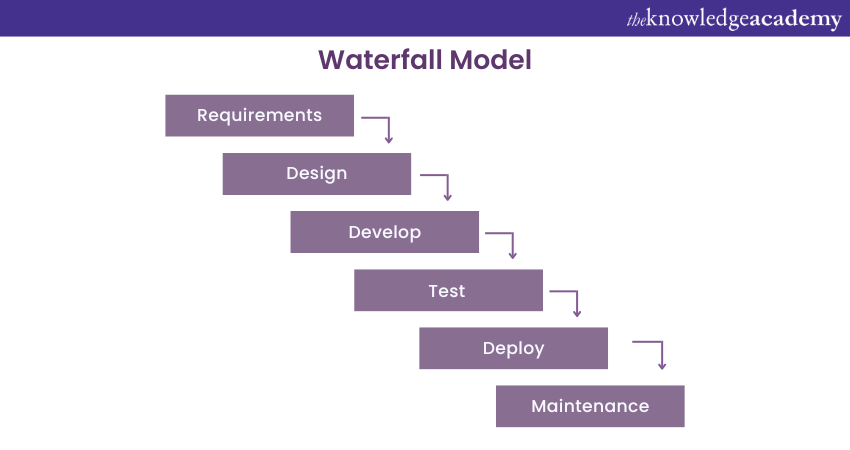 theknowledgeacademy

Waterfall Model

Requirements

Design

Develop

Test

Deploy

Maintenance